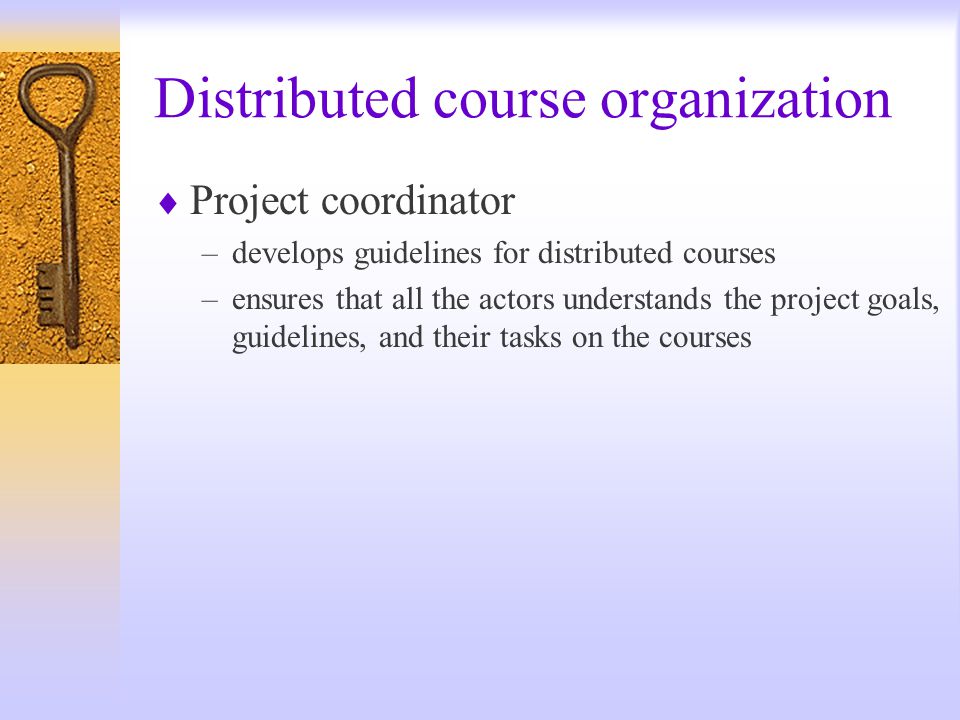 Distributed course organization

♦ Project coordinator

– develops guidelines for distributed courses

– ensures that all the actors understands the project goals, guidelines, and their tasks on the courses